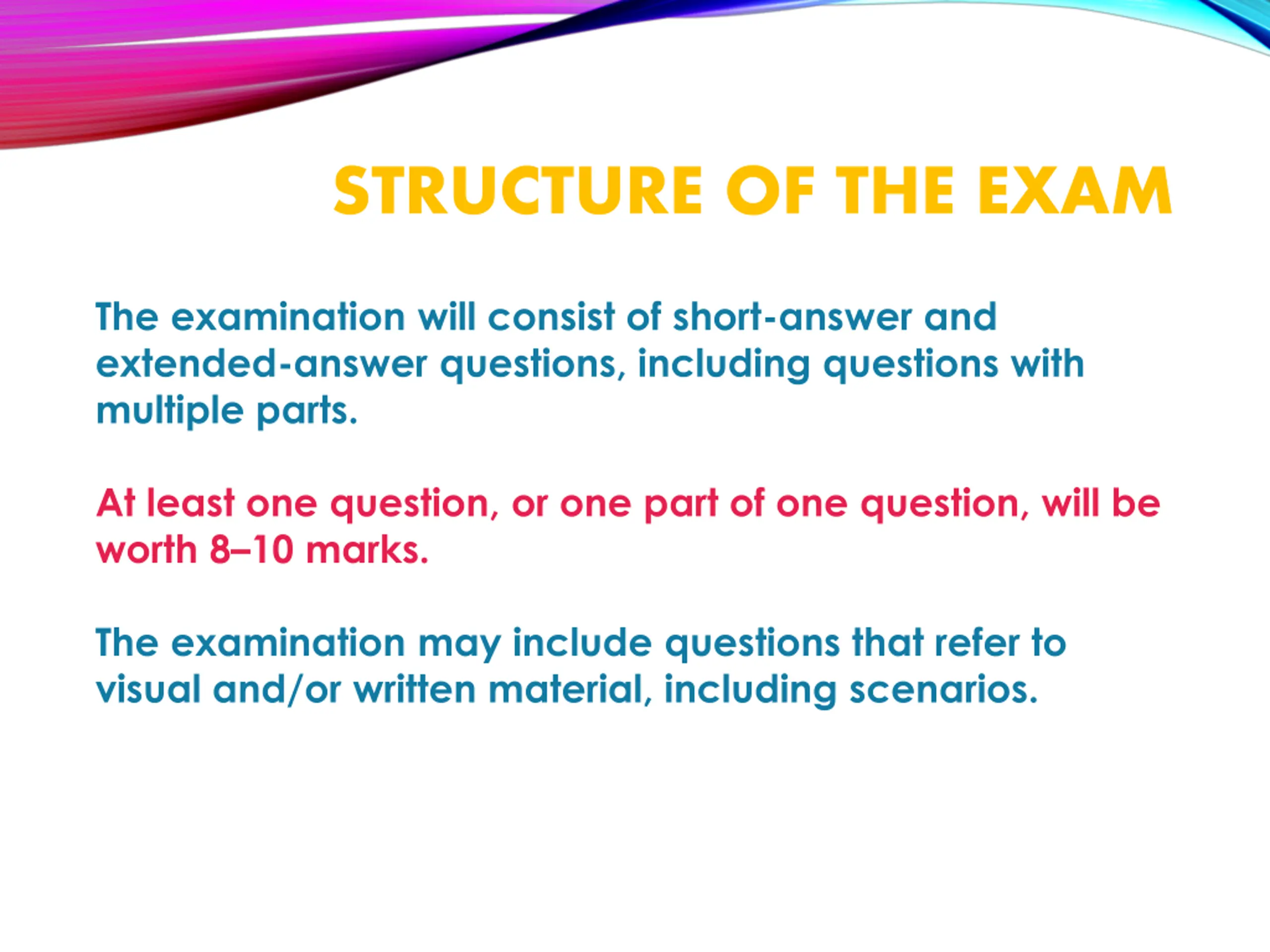 STRUCTURE OF THE EXAM

The examination will consist of short-answer and extended-answer questions, including questions with multiple parts.

At least one question, or one part of one question, will be worth 8–10 marks.

The examination may include questions that refer to visual and/or written material, including scenarios.